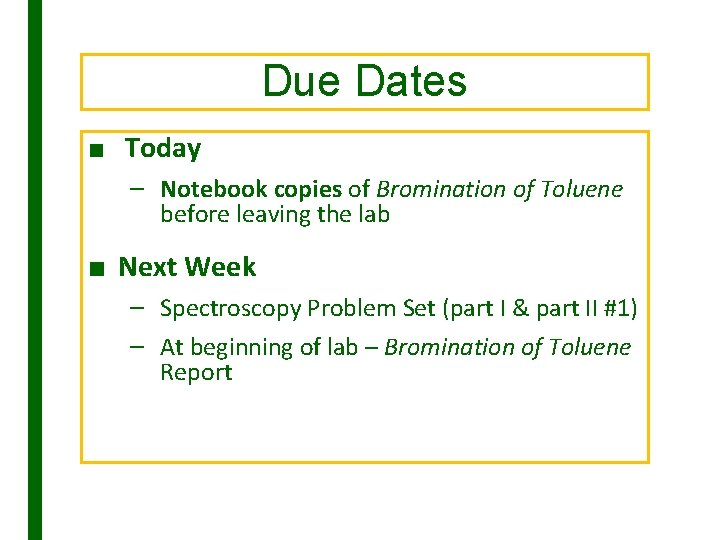 Due Dates

■ Today

– Notebook copies of Bromination of Toluene before leaving the lab

■ Next Week

– Spectroscopy Problem Set (part I & part II #1)

– At beginning of lab – Bromination of Toluene Report